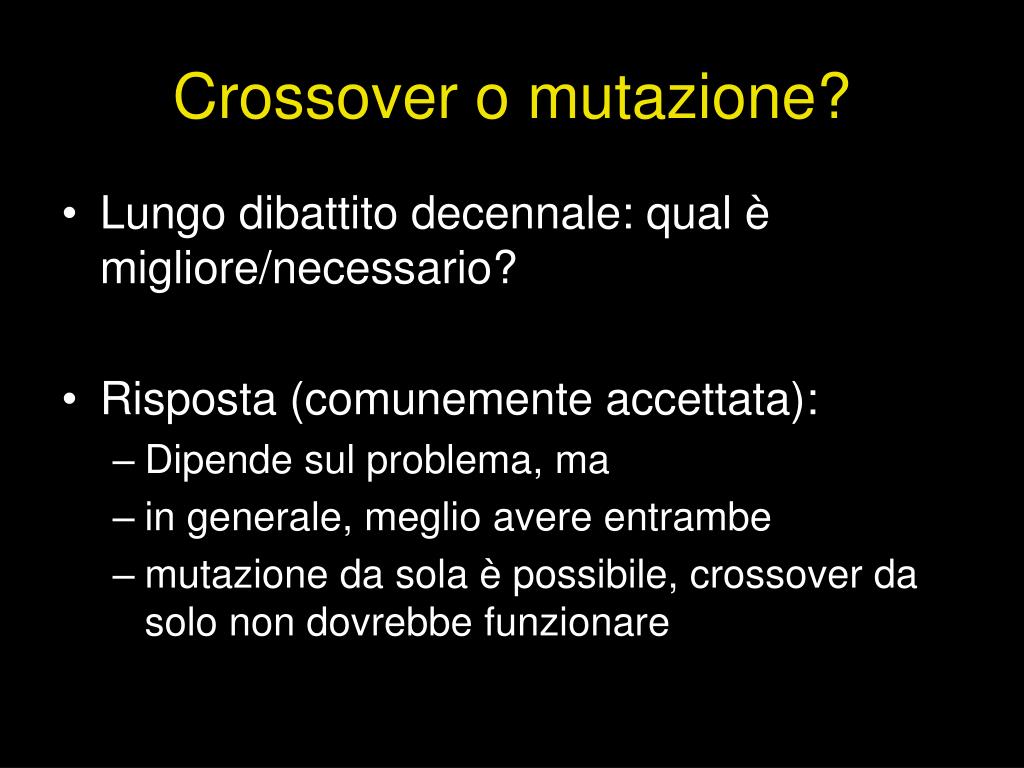 Crossover o mutazione?

• Lungo dibattito decennale: qual è migliore/necessario?

• Risposta (comunemente accettata):
– Dipende sul problema, ma
– in generale, meglio avere entrambe
– mutazione da sola è possibile, crossover da solo non dovrebbe funzionare